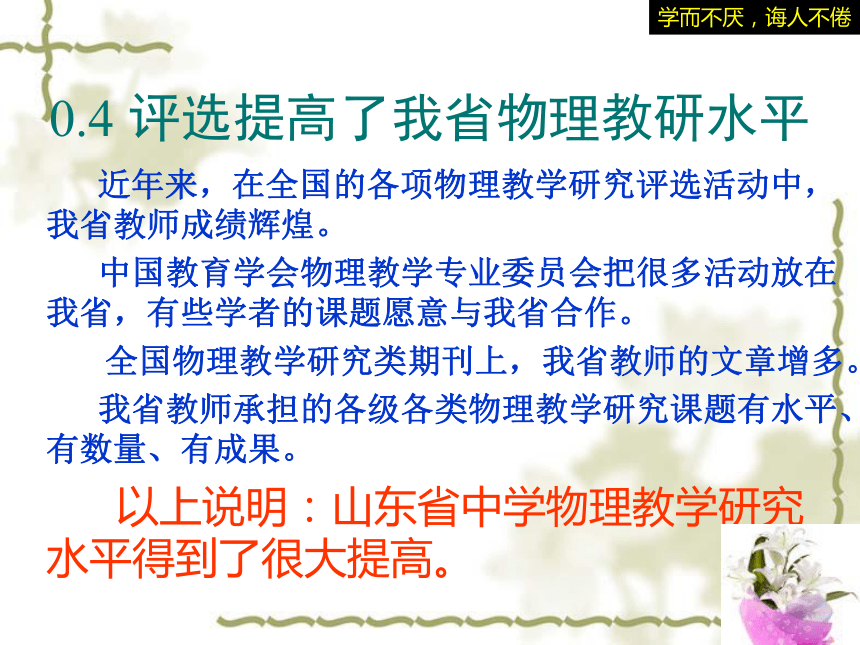 学而不厌，诲人不倦

0.4 评选提高了我省物理教研水平

近年来，在全国的各项物理教学研究评选活动中，我省教师成绩辉煌。

中国教育学会物理教学专业委员会把很多活动放在我省，有些学者的课题愿意与我省合作。

全国物理教学研究类期刊上，我省教师的文章增多。

我省教师承担的各级各类物理教学研究课题有水平、有数量、有成果。

以上说明：山东省中学物理教学研究水平得到了很大提高。